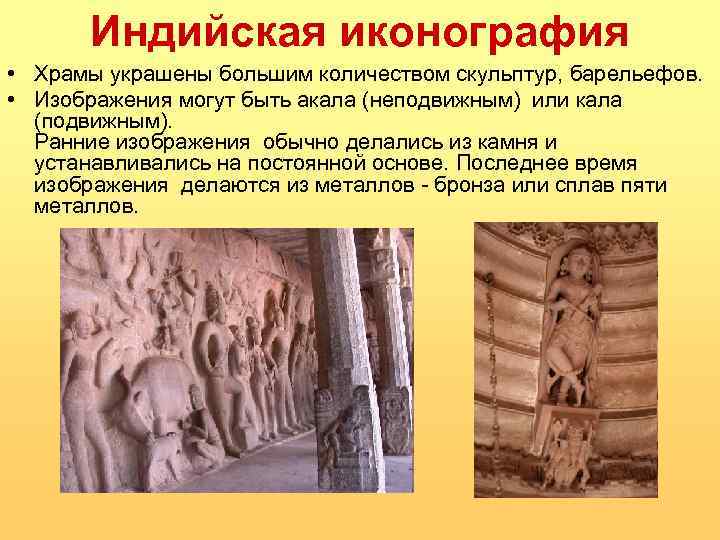 Индийская иконография

• Храмы украшены большим количеством скульптур, барельефов.
• Изображения могут быть акала (неподвижным) или кала (подвижным).
Ранние изображения обычно делались из камня и устанавливались на постоянной основе. Последнее время изображения делаются из металлов - бронза или сплав пяти металлов.